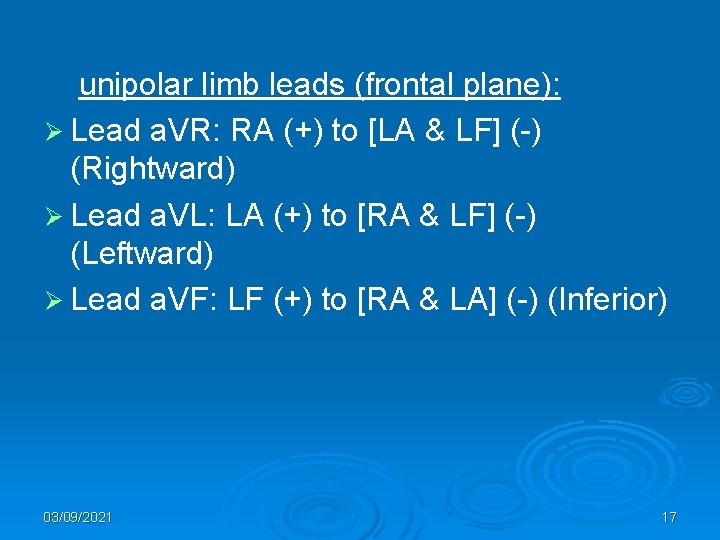 unipolar limb leads (frontal plane):

➢ Lead aVR: RA (+) to [LA & LF] (-) (Rightward)

➢ Lead aVL: LA (+) to [RA & LF] (-) (Leftward)

➢ Lead aVF: LF (+) to [RA & LA] (-) (Inferior)

03/09/2021

17